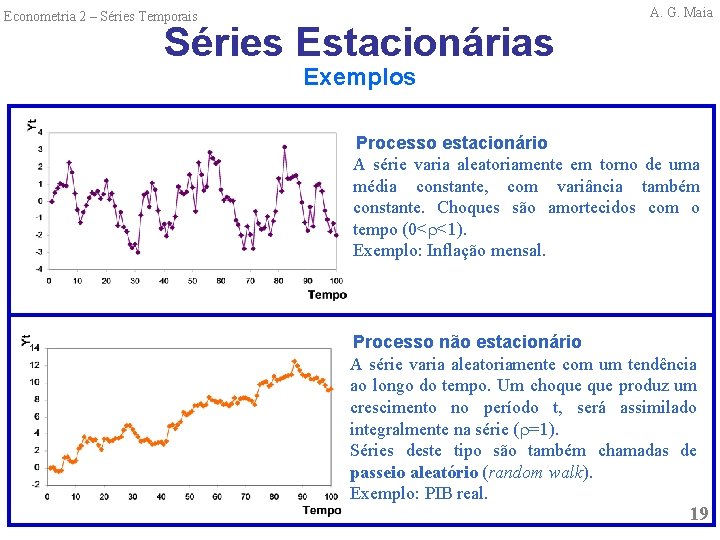 Econometria 2 – Séries Temporais

A. G. Maia

Séries Estacionárias

Exemplos

Yt

4
3
2
1
0
-1
-2
-3
-4

0 10 20 30 40 50 60 70 80 90 100

Tempo

Processo estacionário

A série varia aleatoriamente em torno de uma média constante, com variância também constante. Choques são amortecidos com o tempo ($0<\rho<1$).

Exemplo: Inflação mensal.

Yt

14
12
10
8
6
4
2
0
-2

0 10 20 30 40 50 60 70 80 90 100

Tempo

Processo não estacionário

A série varia aleatoriamente com um tendência ao longo do tempo. Um choque que produz um crescimento no período t, será assimilado integralmente na série ($\rho=1$).

Séries deste tipo são também chamadas de passeio aleatório (random walk).

Exemplo: PIB real.

19